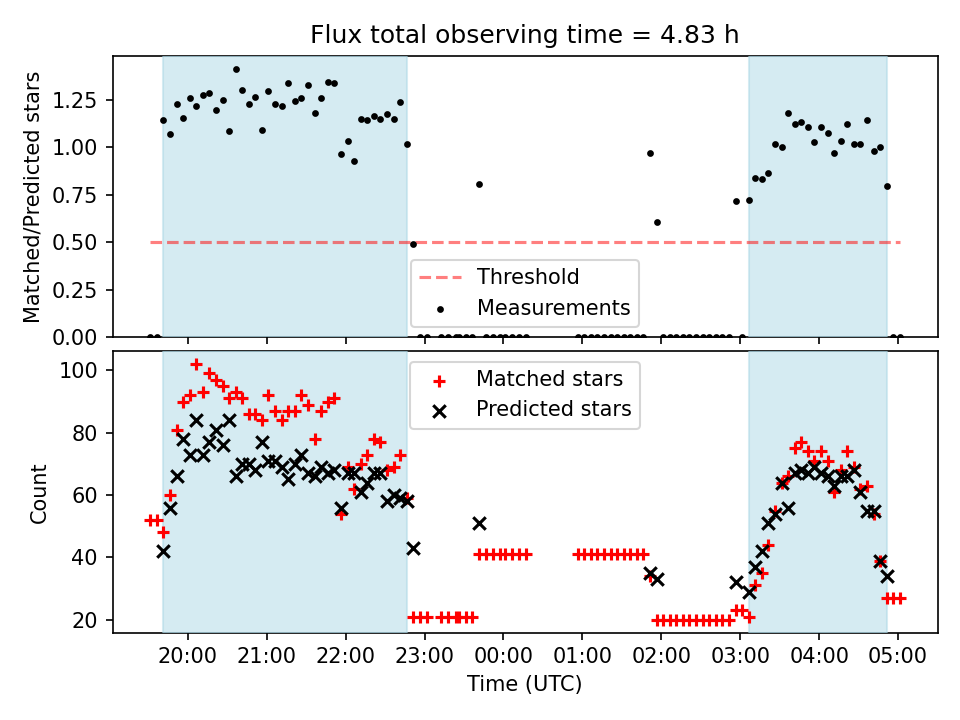 Flux total observing time = 4.83 h

Matched/Predicted stars

1.25
1.00
0.75
0.50
0.25
0.00

Threshold
Measurements

Count

100
80
60
40
20

Matched stars
Predicted stars

20:00 21:00 22:00 23:00 00:00 01:00 02:00 03:00 04:00 05:00

Time (UTC)